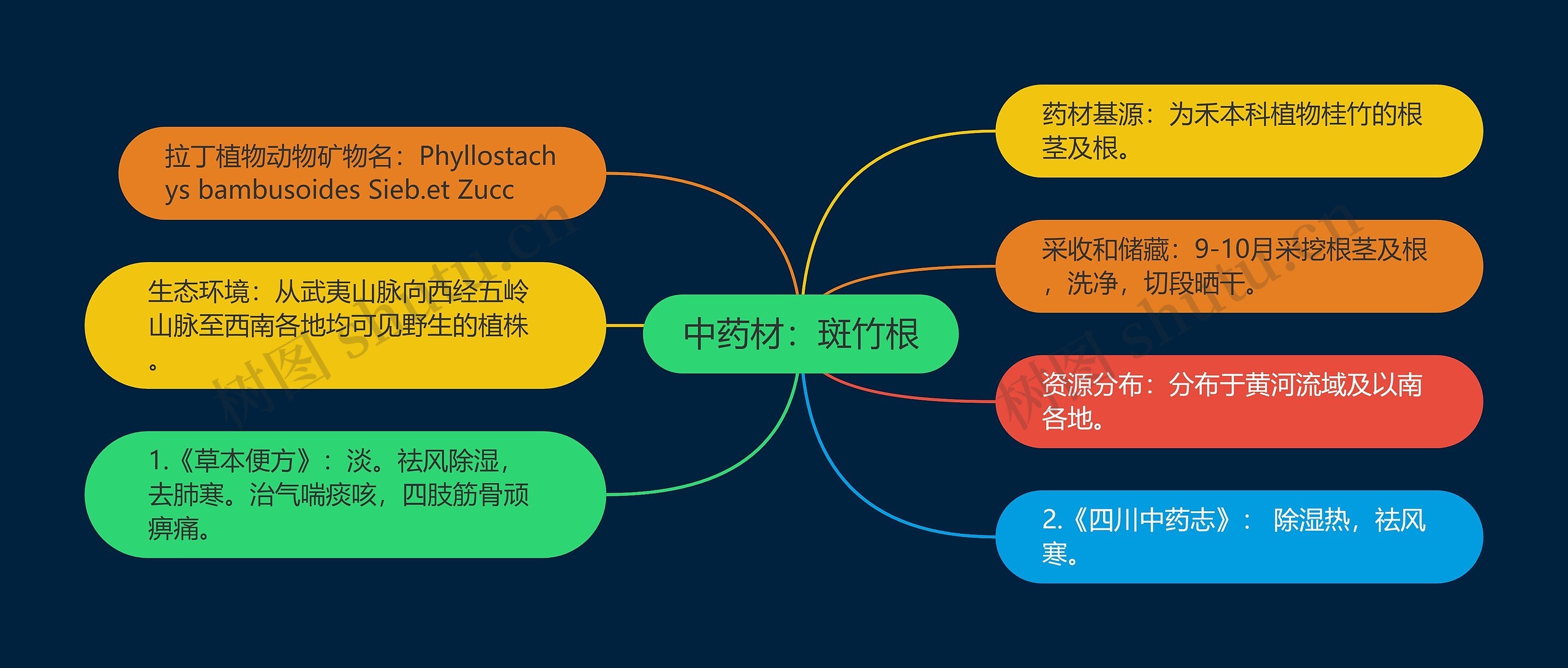 中药材：斑竹根

拉丁植物动物矿物名：Phyllostachys bambusoides Sieb.et Zucc

生态环境：从武夷山脉向西经五岭山脉至西南各地均可见野生的植株。

1.《草本便方》：淡。祛风除湿，去肺寒。治气喘痰咳，四肢筋骨顽痹痛。

药材基源：为禾本科植物桂竹的根茎及根。

采收和储藏：9-10月采挖根茎及根，洗净，切段晒干。

资源分布：分布于黄河流域及以南各地。

2.《四川中药志》： 除湿热，祛风寒。

树图 shutu.cn

树图 shutu.cn